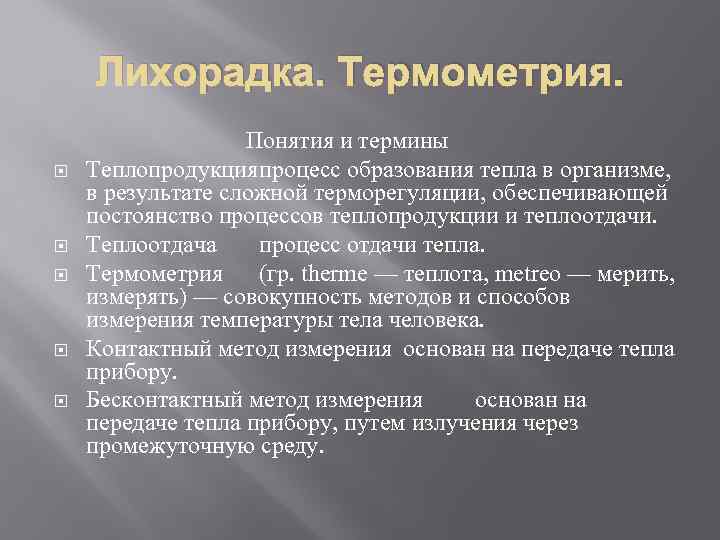 Лихорадка. Термометрия.

Понятия и термины

Теплопродукцияпроцесс образования тепла в организме, в результате сложной терморегуляции, обеспечивающей постоянство процессов теплопродукции и теплоотдачи.

Теплоотдача процесс отдачи тепла.

Термометрия (гр. therme — теплота, metreo — мерить, измерять) — совокупность методов и способов измерения температуры тела человека.

Контактный метод измерения основан на передаче тепла прибору.

Бесконтактный метод измерения основан на передаче тепла прибору, путем излучения через промежуточную среду.